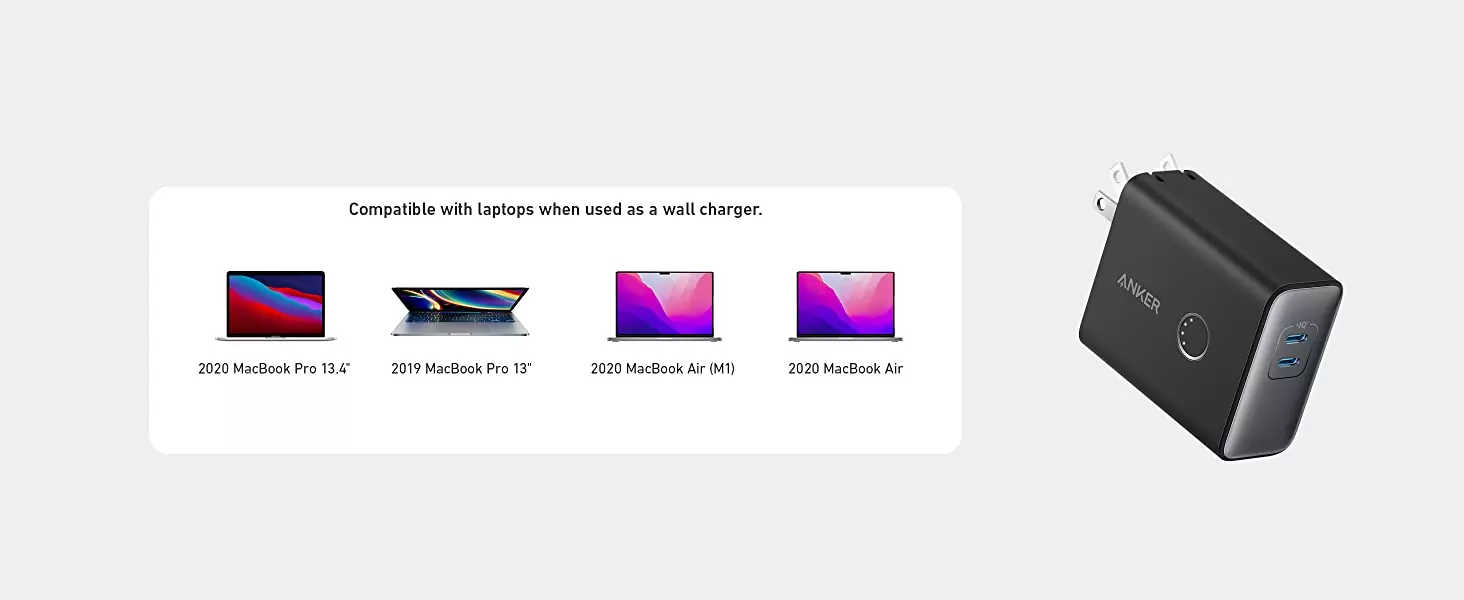 Compatible with laptops when used as a wall charger.

2020 MacBook Pro 13.4"

2019 MacBook Pro 13"

2020 MacBook Air (M1)

2020 MacBook Air

ANKER